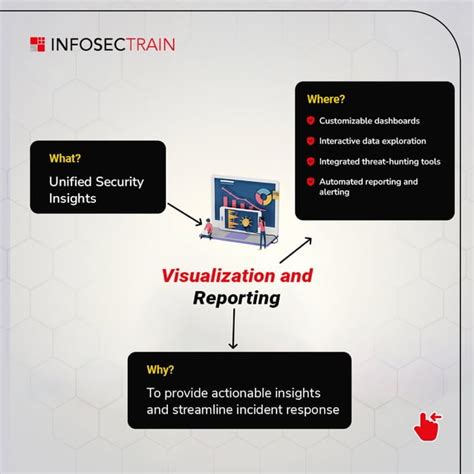 INFOSECTRAIN

What?

Unified Security Insights

Where?

Customizable dashboards

Interactive data exploration

Integrated threat-hunting tools

Automated reporting and alerting

Visualization and Reporting

Why?

To provide actionable insights and streamline incident response